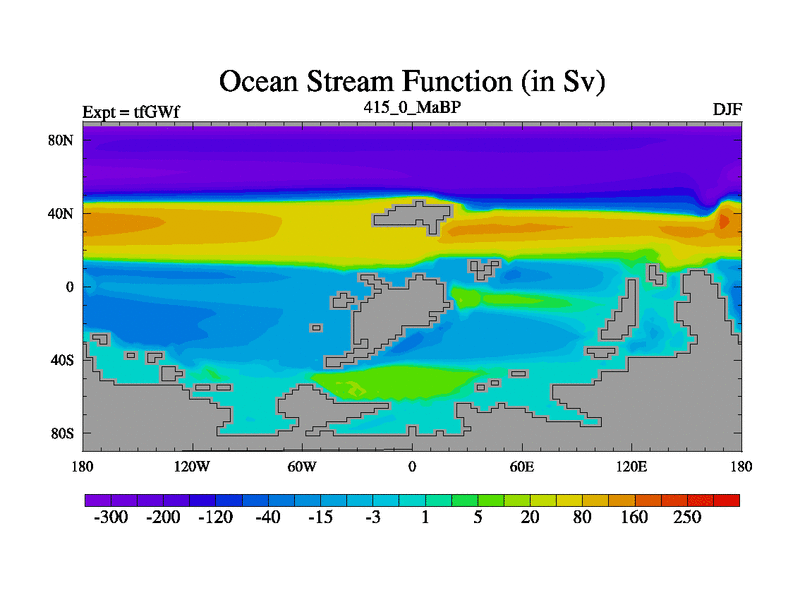 Ocean Stream Function (in Sv)

Expt = tfGWf

415_0_MaBP

DJF

80N
40N
0
40S
80S

180 120W 60W 0 60E 120E 180

-300 -200 -120 -40 -15 -3 1 5 20 80 160 250